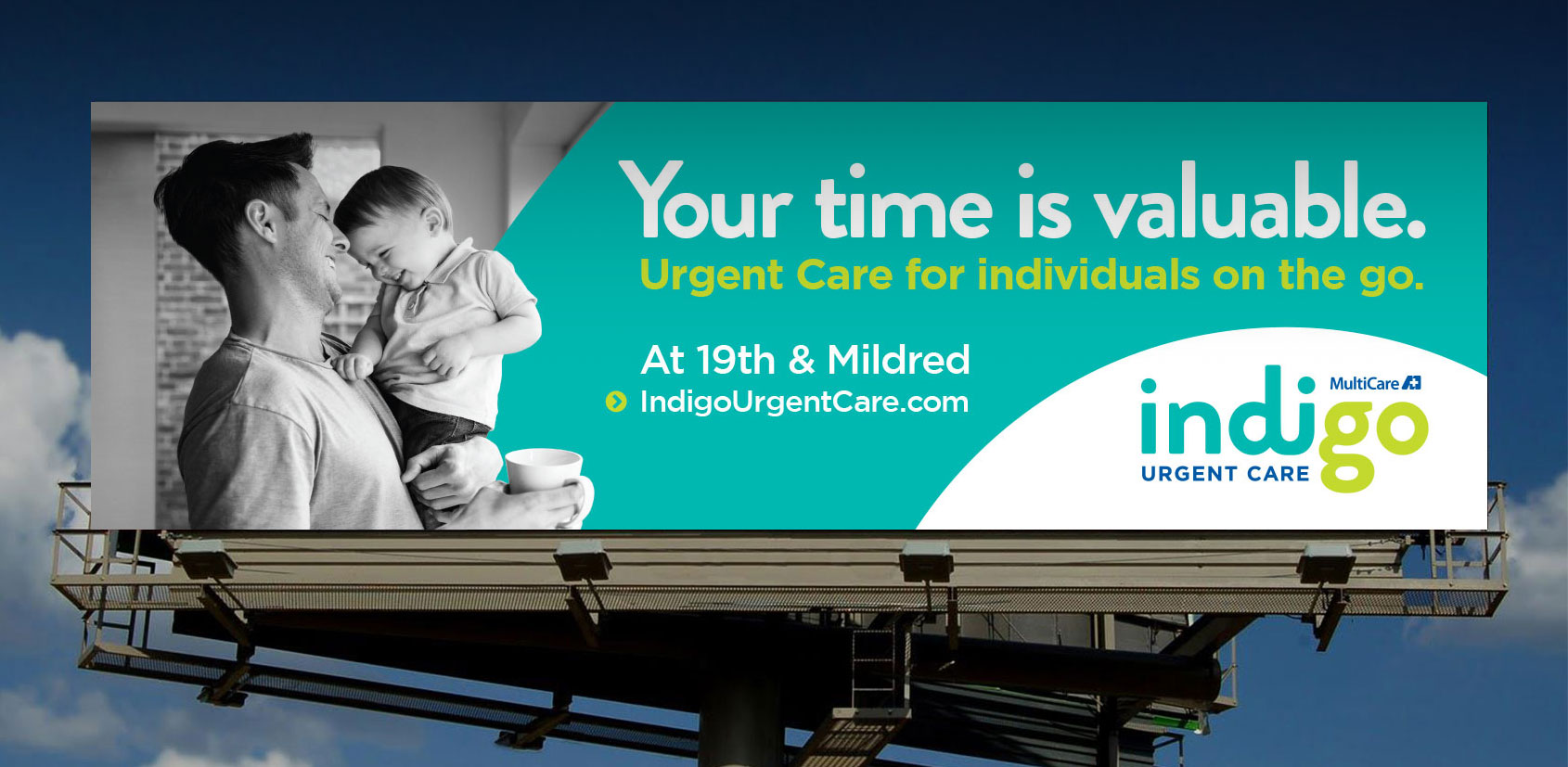 Your time is valuable.
Urgent Care for individuals on the go.

At 19th & Mildred
IndigoUrgentCare.com

MultiCare
indigo
URGENT CARE